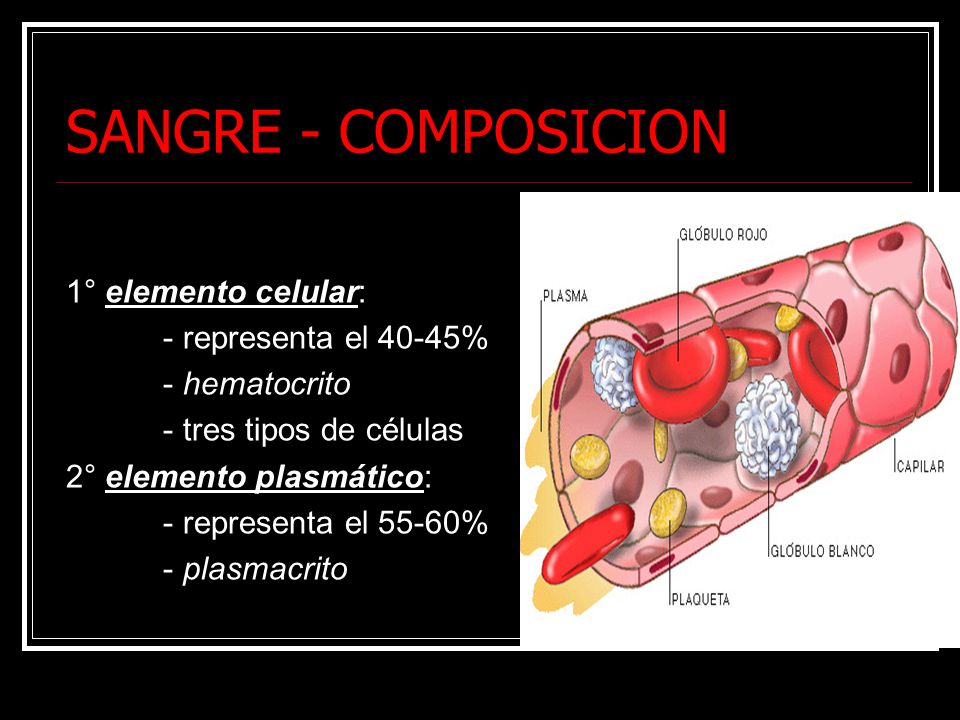 SANGRE - COMPOSICION

1° elemento celular:
- representa el 40-45%
- hematocrito
- tres tipos de células
2° elemento plasmático:
- representa el 55-60%
- plasmacrito

GLÓBULO ROJO
PLASMA
CAPILAR
GLÓBULO BLANCO
PLAQUETA